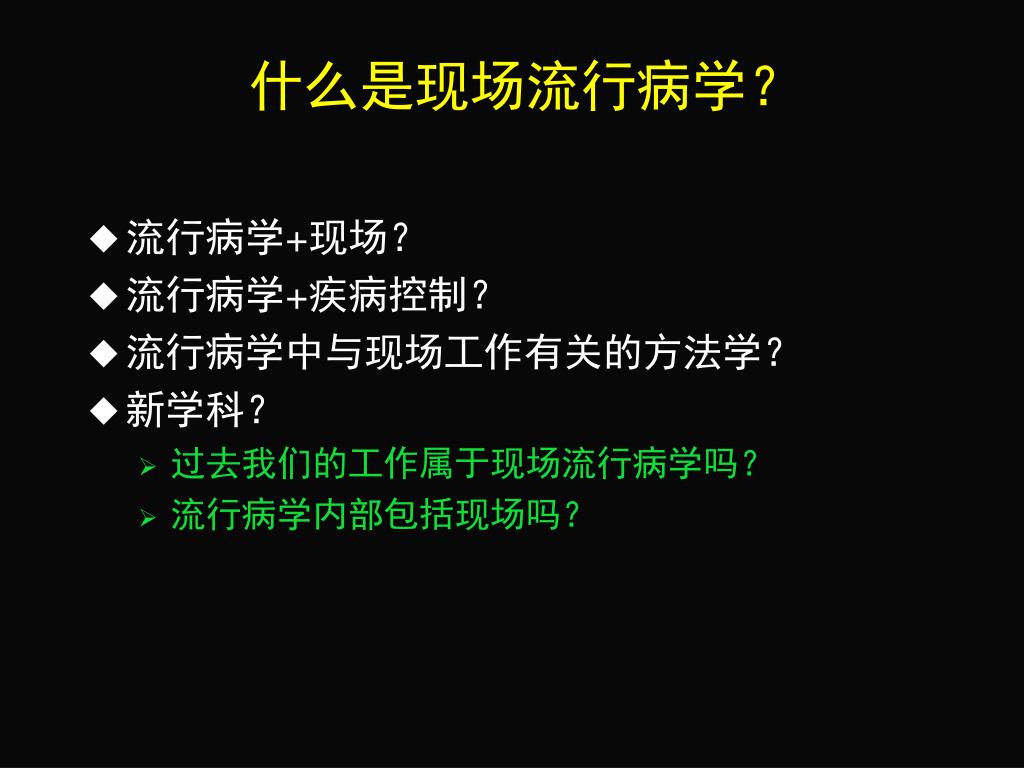 什么是现场流行病学？

◆ 流行病学+现场？
◆ 流行病学+疾病控制？
◆ 流行病学中与现场工作有关的方法学？
◆ 新学科？
➢ 过去我们的工作属于现场流行病学吗？
➢ 流行病学内部包括现场吗？